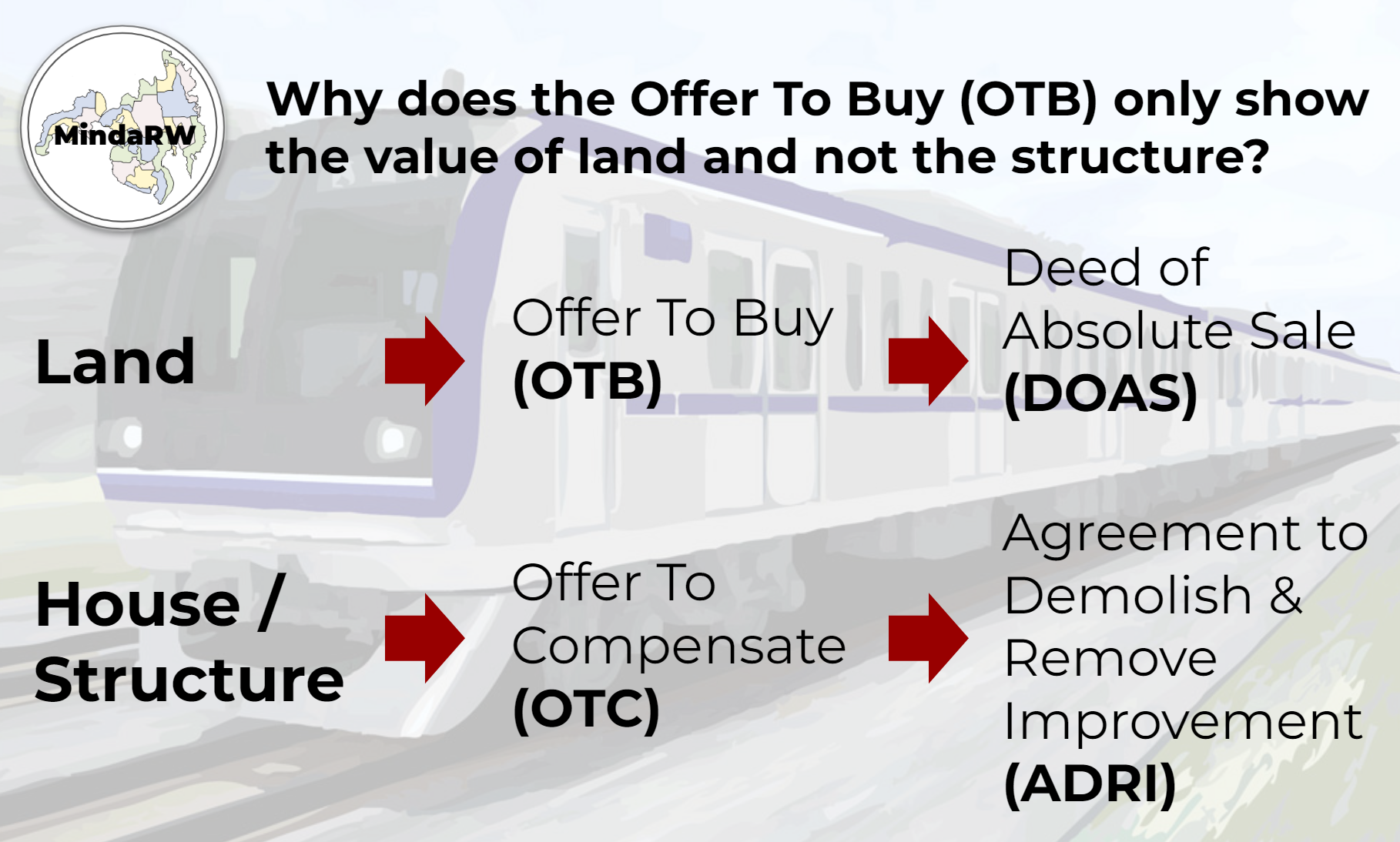 MindaRW

Why does the Offer To Buy (OTB) only show the value of land and not the structure?

Land

Offer To Buy (OTB)

Deed of Absolute Sale (DOAS)

House / Structure

Offer To Compensate (OTC)

Agreement to Demolish & Remove Improvement (ADRI)